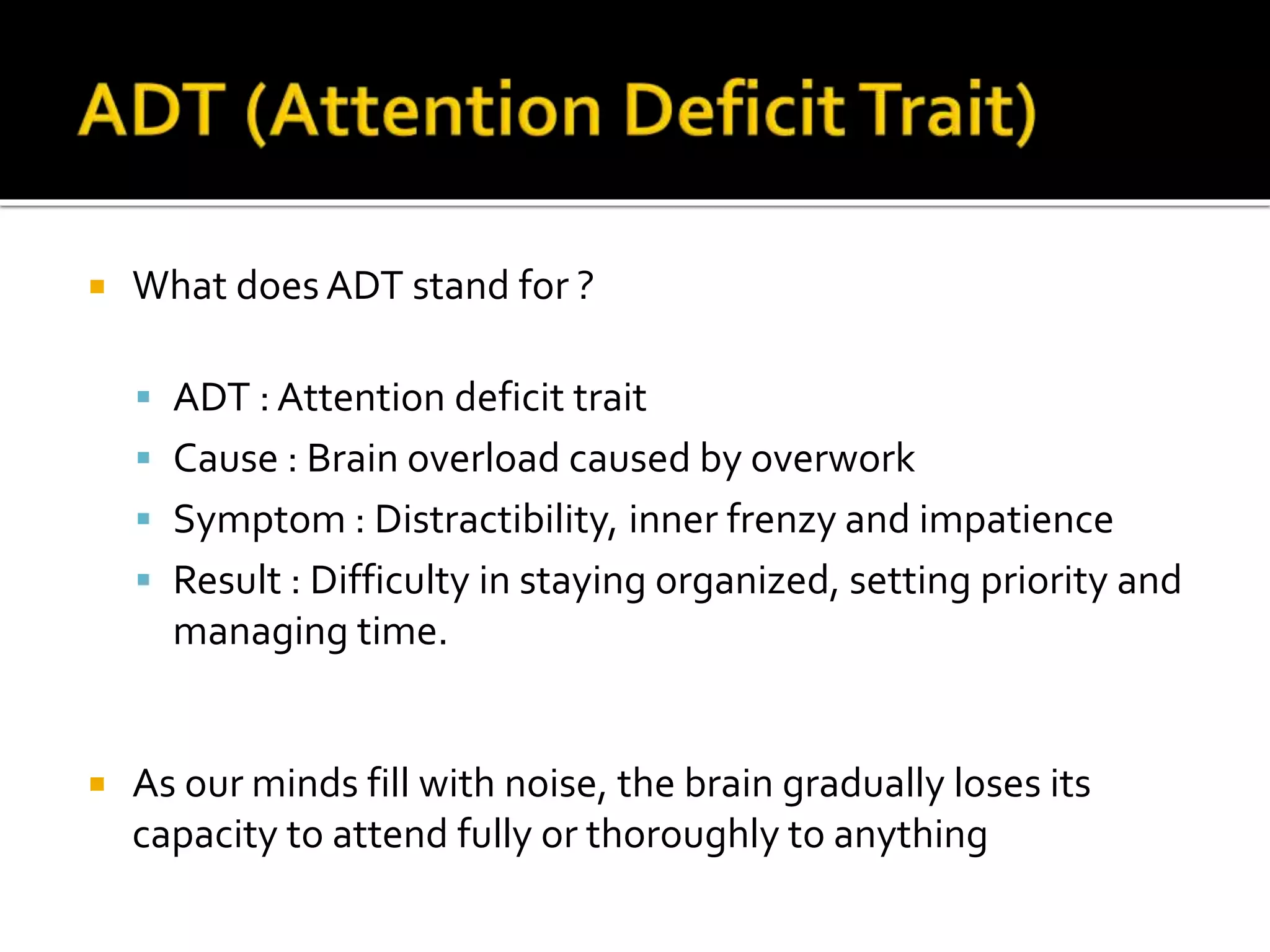 ADT (Attention Deficit Trait)

What does ADT stand for ?

ADT : Attention deficit trait

Cause : Brain overload caused by overwork

Symptom : Distractibility, inner frenzy and impatience

Result : Difficulty in staying organized, setting priority and managing time.

As our minds fill with noise, the brain gradually loses its capacity to attend fully or thoroughly to anything